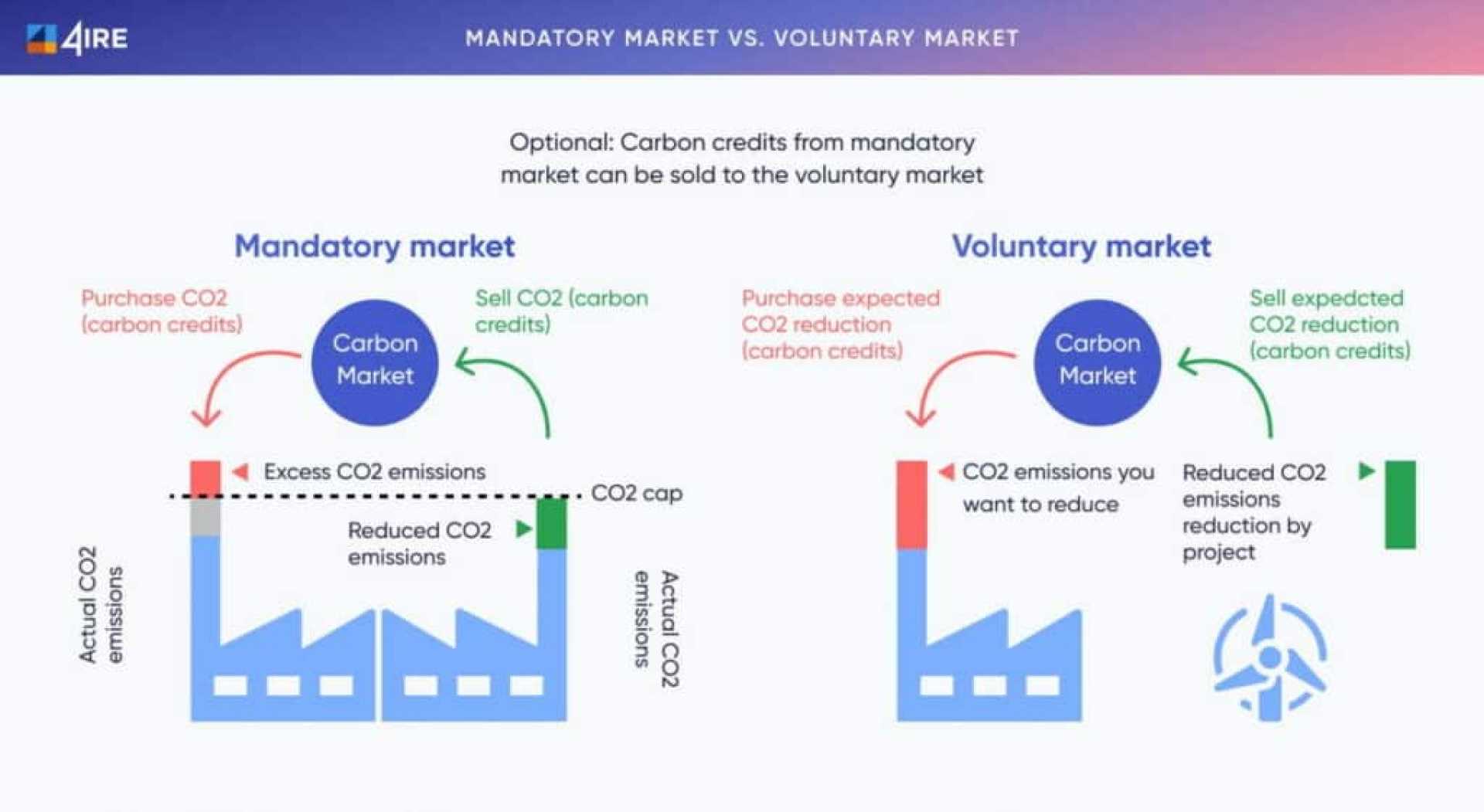 4IRE

MANDATORY MARKET VS. VOLUNTARY MARKET

Optional: Carbon credits from mandatory market can be sold to the voluntary market

Mandatory market

Purchase CO2 (carbon credits)

Carbon Market

Sell CO2 (carbon credits)

Excess CO2 emissions

CO2 cap

Reduced CO2 emissions

Actual CO2 emissions

Actual CO2 emissions

Voluntary market

Purchase expected CO2 reduction (carbon credits)

Carbon Market

Sell expedcted CO2 reduction (carbon credits)

CO2 emissions you want to reduce

Reduced CO2 emissions reduction by project